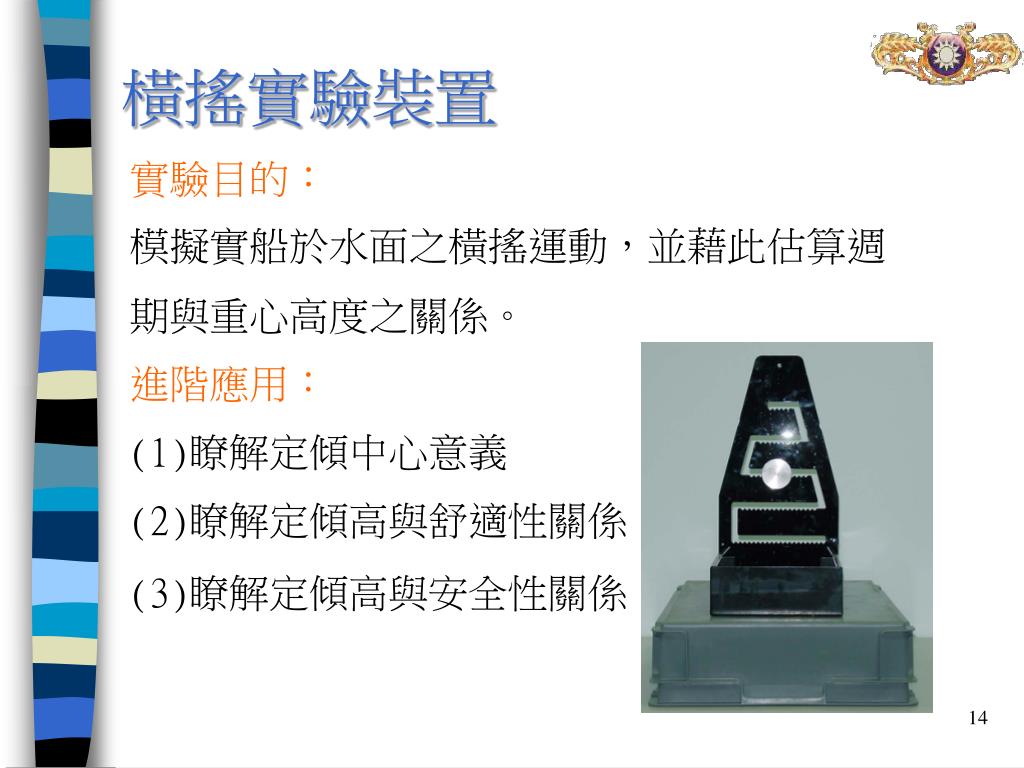 橫搖實驗裝置

實驗目的：

模擬實船於水面之橫搖運動，並藉此估算週期與重心高度之關係。

進階應用：

(1)瞭解定傾中心意義

(2)瞭解定傾高與舒適性關係

(3)瞭解定傾高與安全性關係

14